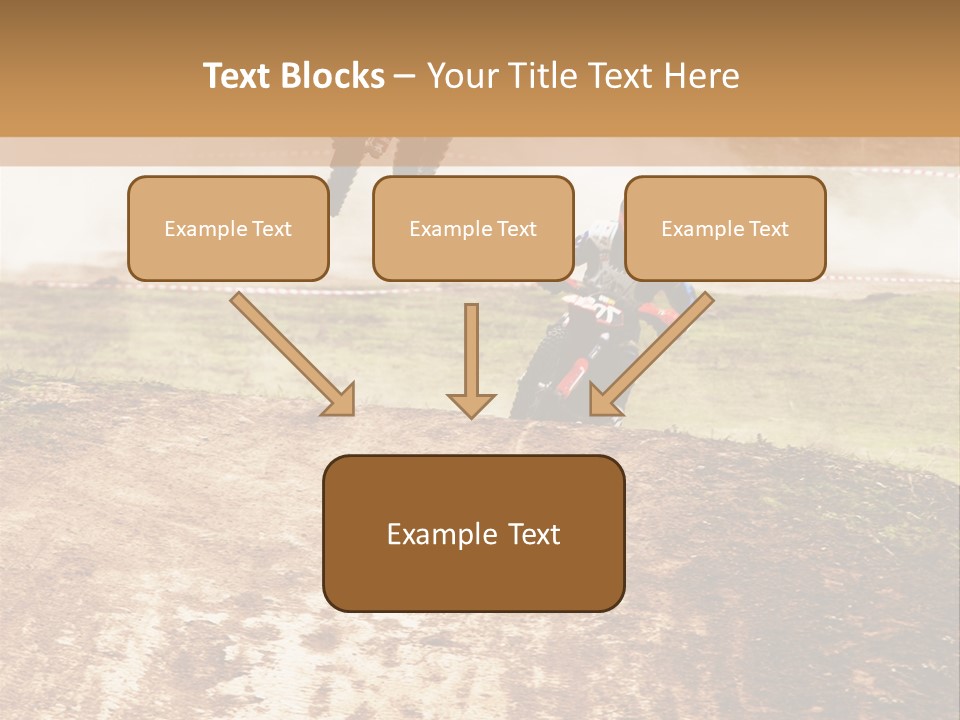 Text Blocks – Your Title Text Here

Example Text

Example Text

Example Text

Example Text